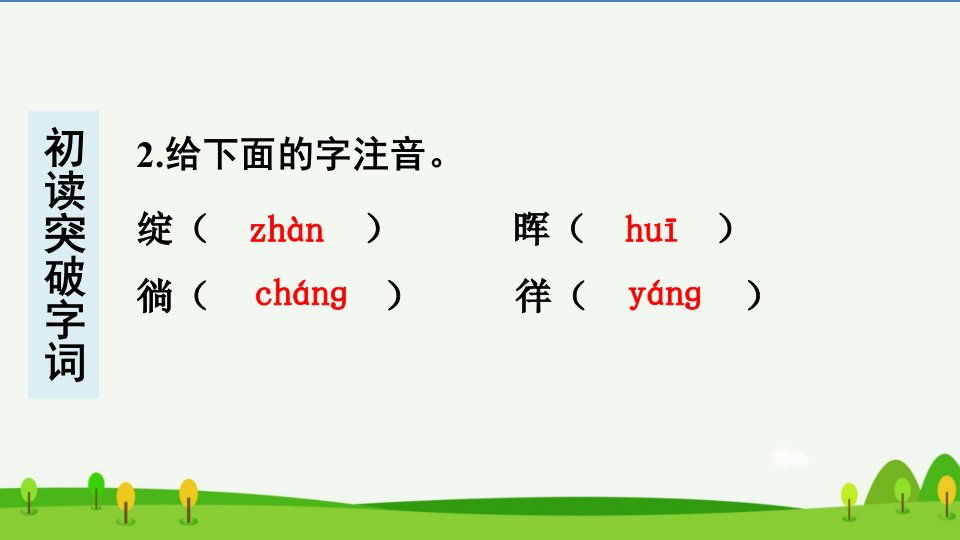 初读突破字词

2.给下面的字注音。

绽（ zhàn ） 晖（ huī ）

徜（ cháng ） 徉（ yáng ）